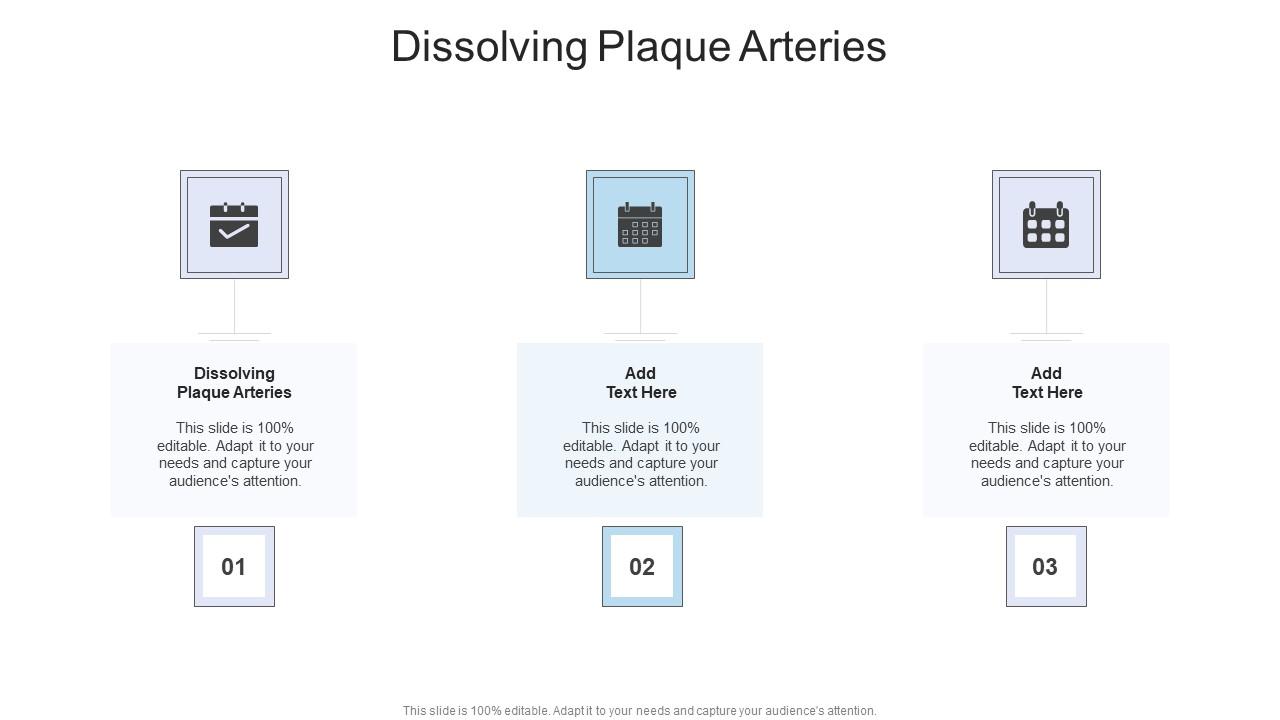 Dissolving Plaque Arteries

Dissolving Plaque Arteries

This slide is 100% editable. Adapt it to your needs and capture your audience's attention.

01

Add Text Here

This slide is 100% editable. Adapt it to your needs and capture your audience's attention.

02

Add Text Here

This slide is 100% editable. Adapt it to your needs and capture your audience's attention.

03

This slide is 100% editable. Adapt it to your needs and capture your audience's attention.